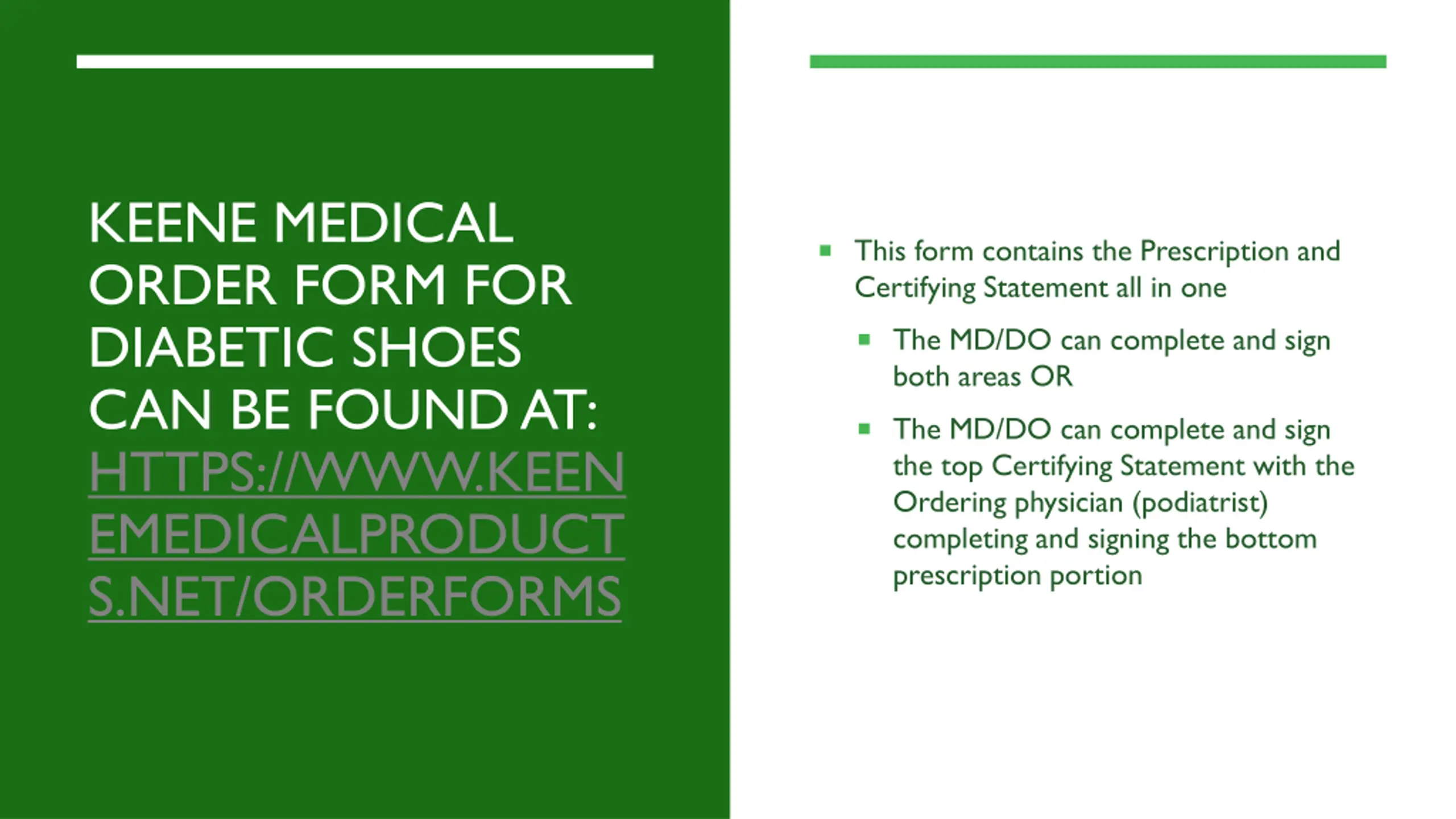 KEENE MEDICAL ORDER FORM FOR DIABETIC SHOES CAN BE FOUND AT: HTTPS://WWW.KEENEMEDICALPRODUCTS.NET/ORDERFORMS

- This form contains the Prescription and Certifying Statement all in one
  - The MD/DO can complete and sign both areas OR
  - The MD/DO can complete and sign the top Certifying Statement with the Ordering physician (podiatrist) completing and signing the bottom prescription portion